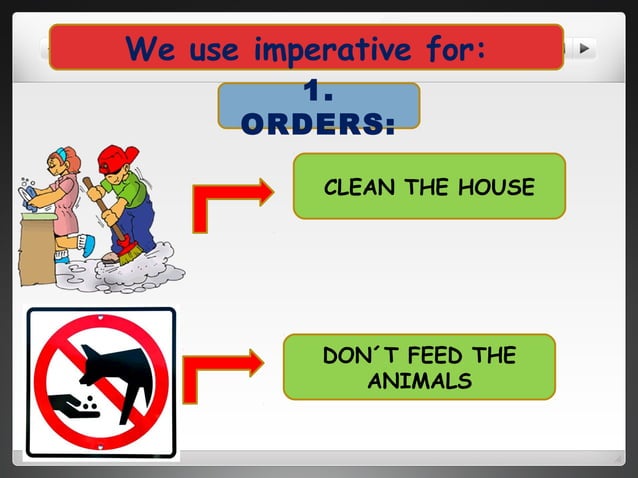 We use imperative for:

1. ORDERS:

CLEAN THE HOUSE

DON´T FEED THE ANIMALS